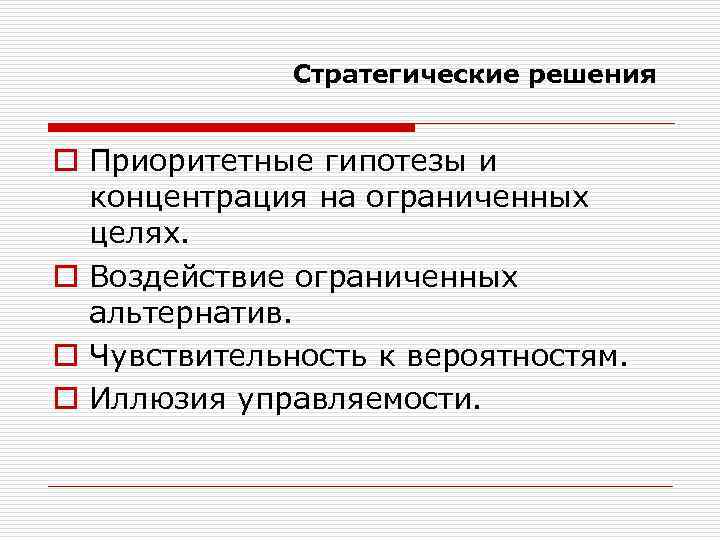 Стратегические решения

Приоритетные гипотезы и концентрация на ограниченных целях.

Воздействие ограниченных альтернатив.

Чувствительность к вероятностям.

Иллюзия управляемости.